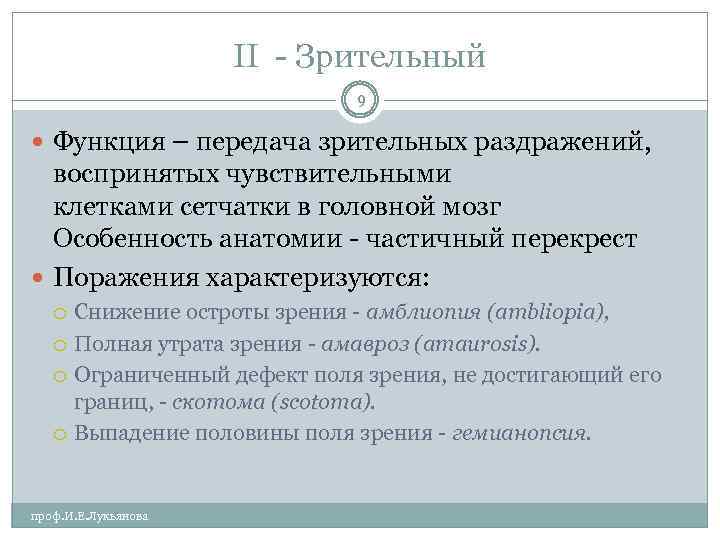 II - Зрительный

9

Функция – передача зрительных раздражений, воспринятых чувствительными клетками сетчатки в головной мозг Особенность анатомии - частичный перекрест

Поражения характеризуются:

Снижение остроты зрения - амблиопия (ambliopia),

Полная утрата зрения - амавроз (amaurosis).

Ограниченный дефект поля зрения, не достигающий его границ, - скотома (scotoma).

Выпадение половины поля зрения - гемианопсия.

проф.И.Е.Лукьянова